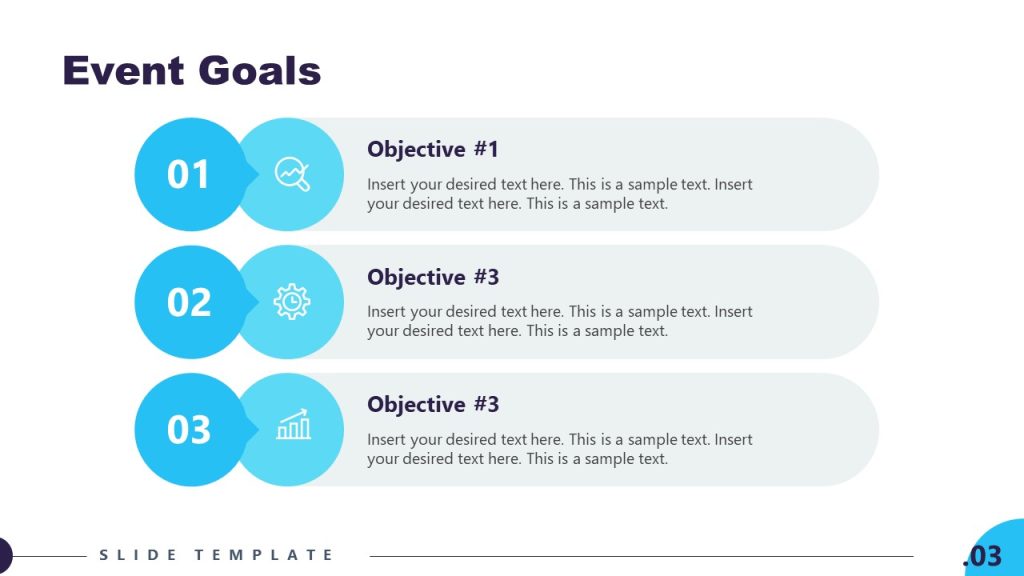 Event Goals

01

Objective #1

Insert your desired text here. This is a sample text. Insert your desired text here. This is a sample text.

02

Objective #3

Insert your desired text here. This is a sample text. Insert your desired text here. This is a sample text.

03

Objective #3

Insert your desired text here. This is a sample text. Insert your desired text here. This is a sample text.

SLIDE TEMPLATE

.03